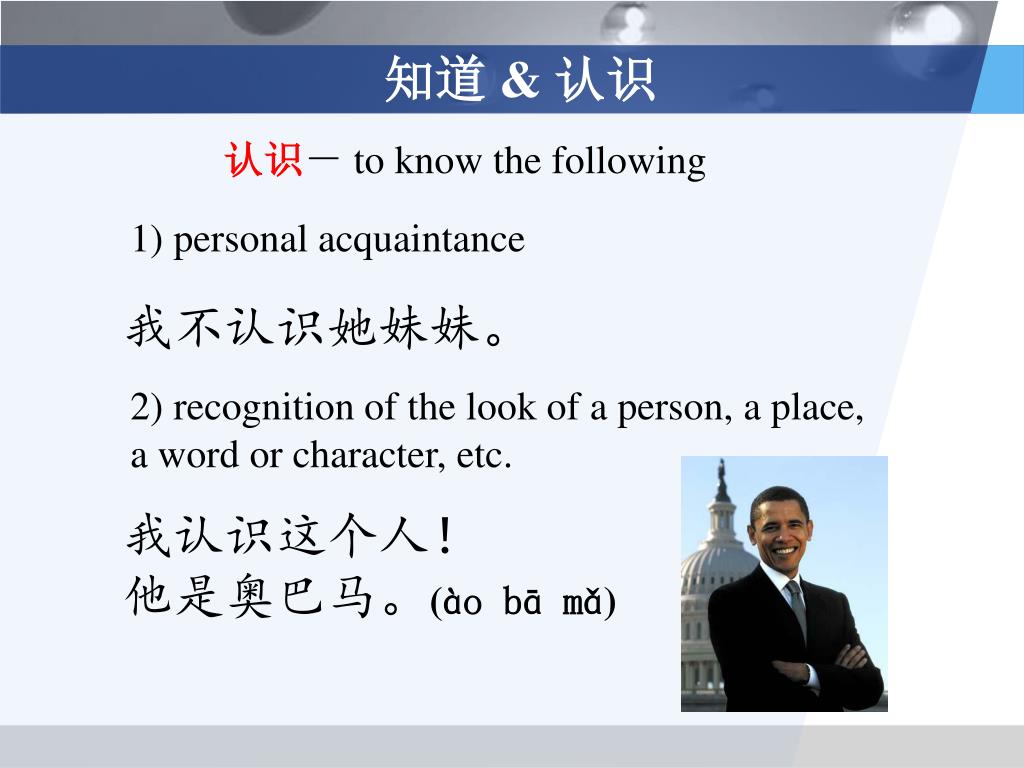 知道 & 认识

认识－ to know the following

1) personal acquaintance

我不认识她妹妹。

2) recognition of the look of a person, a place, a word or character, etc.

我认识这个人！
他是奥巴马。(ào bā mǎ)